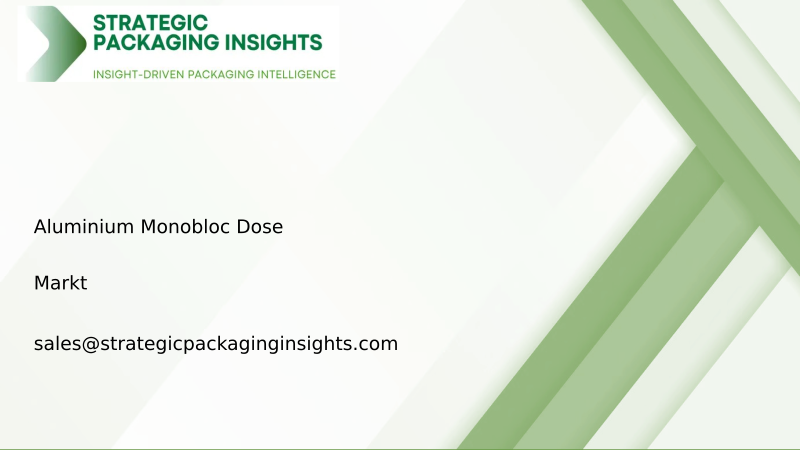 STRATEGIC PACKAGING INSIGHTS
INSIGHT-DRIVEN PACKAGING INTELLIGENCE

Aluminium Monobloc Dose

Markt

sales@strategicpackaginginsights.com